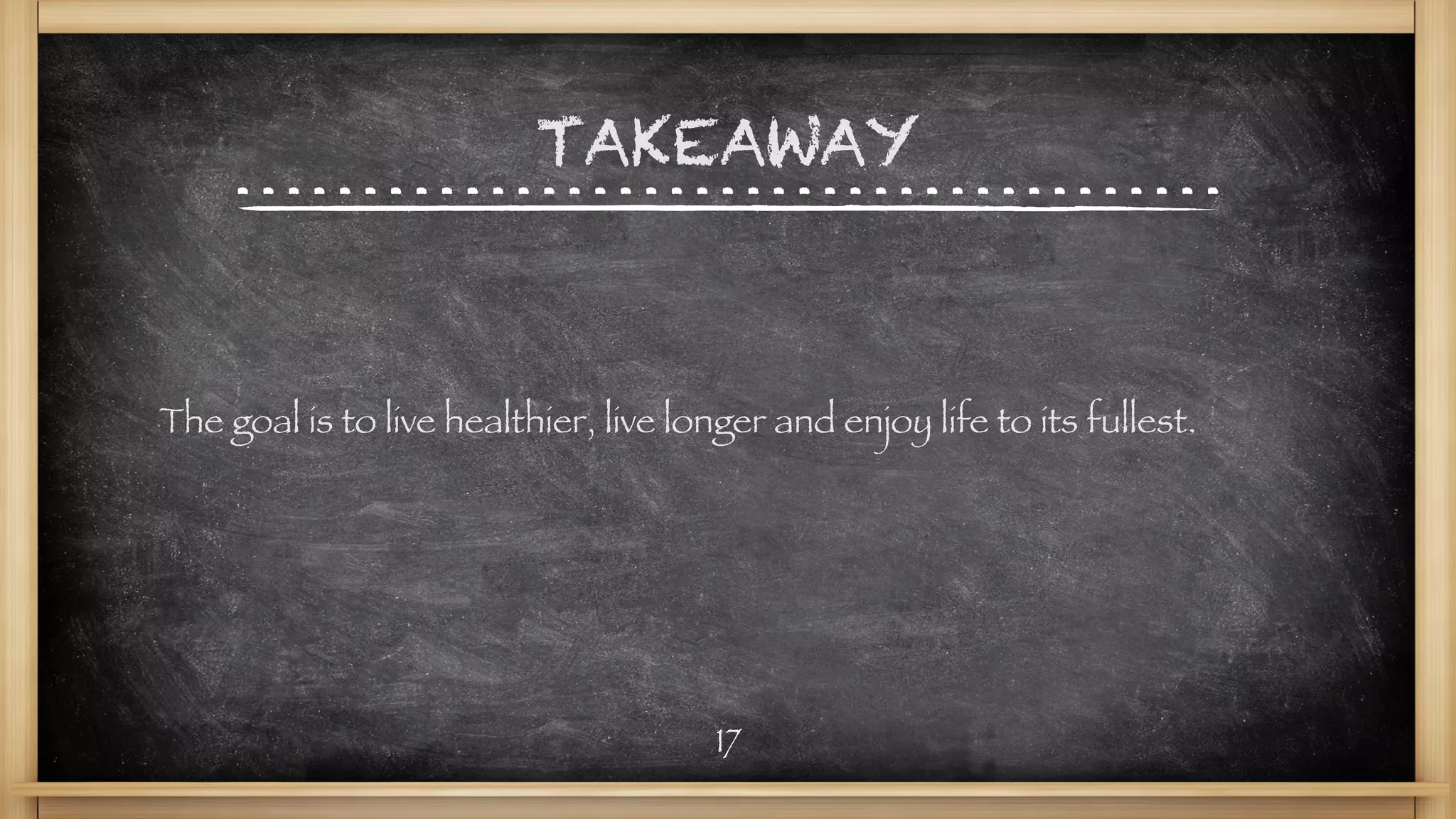 TAKEAWAY

The goal is to live healthier, live longer and enjoy life to its fullest.

17